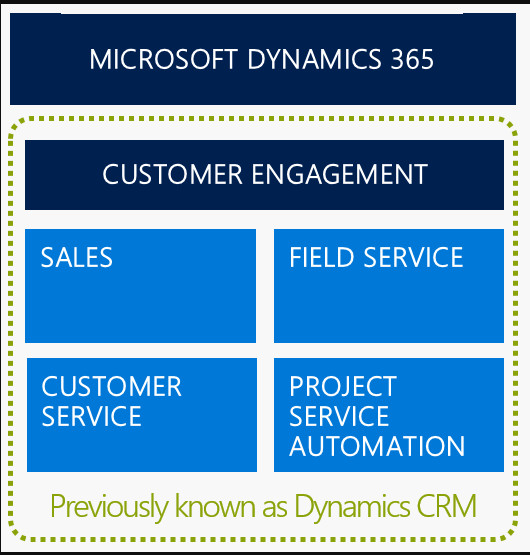 MICROSOFT DYNAMICS 365

CUSTOMER ENGAGEMENT

SALES

FIELD SERVICE

CUSTOMER SERVICE

PROJECT SERVICE AUTOMATION

Previously known as Dynamics CRM